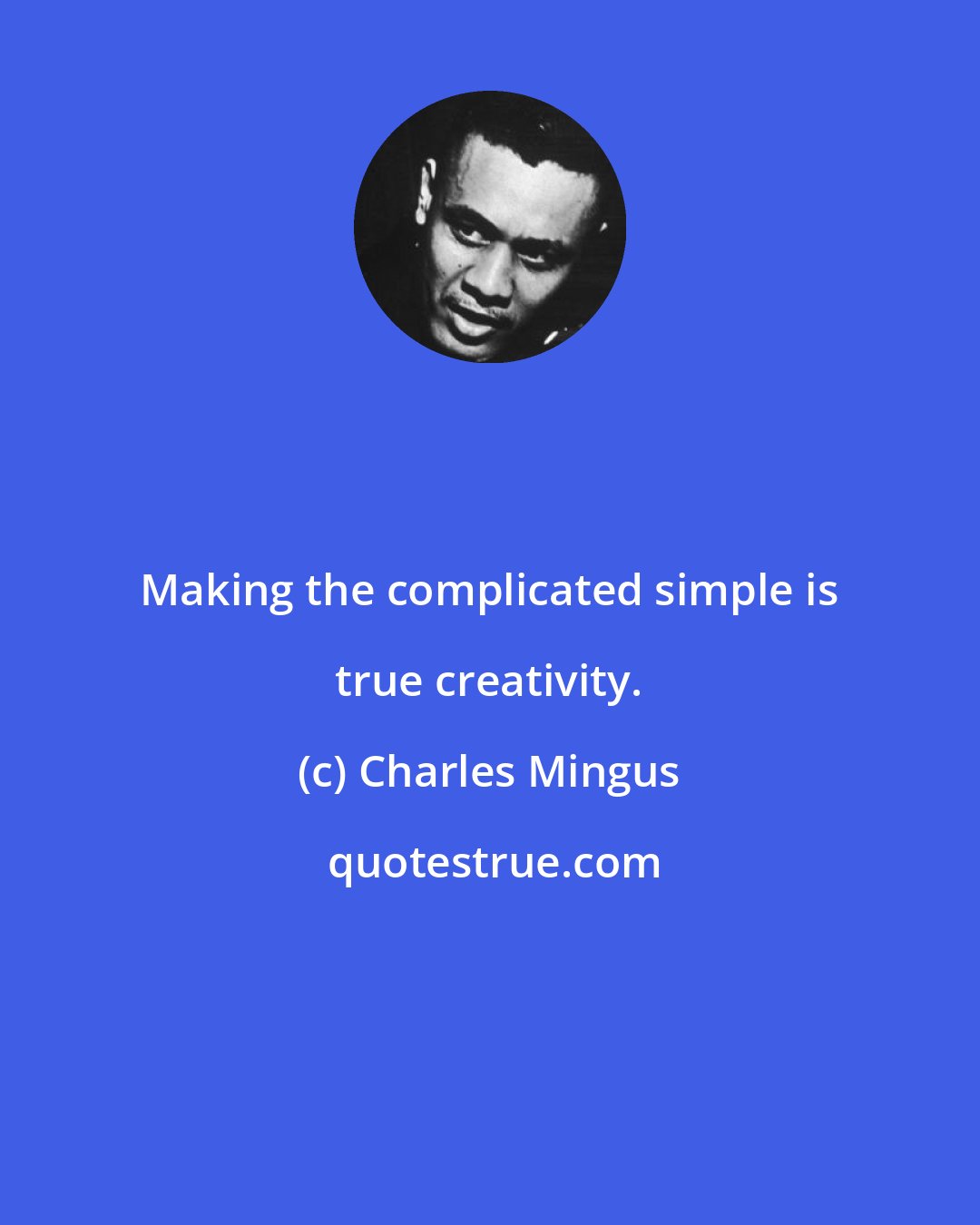 Making the complicated simple is true creativity.

(c) Charles Mingus

quotestrue.com